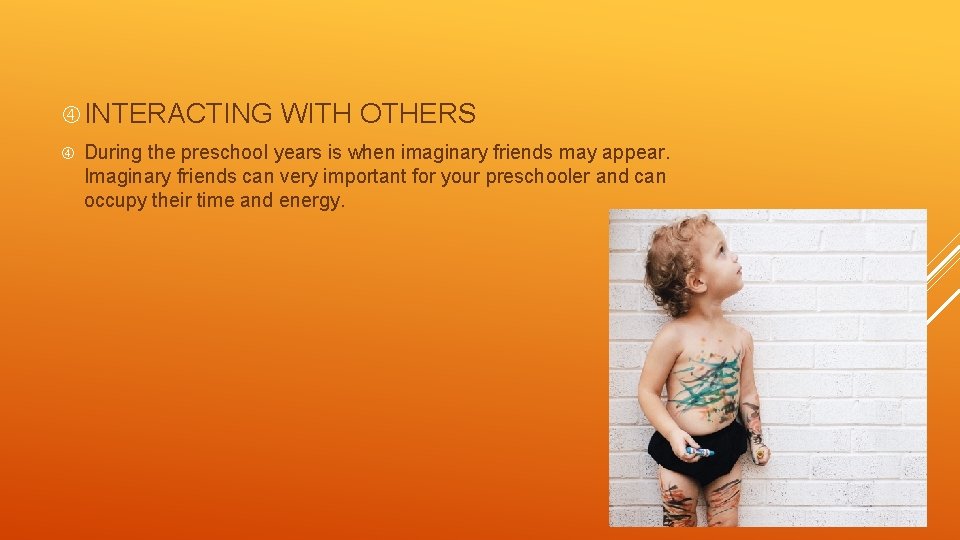 INTERACTING WITH OTHERS

During the preschool years is when imaginary friends may appear. Imaginary friends can very important for your preschooler and can occupy their time and energy.